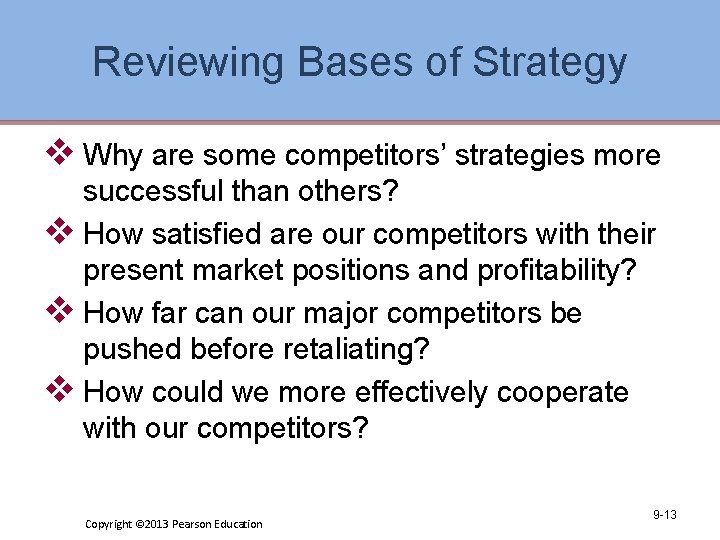 Reviewing Bases of Strategy

❖ Why are some competitors' strategies more successful than others?

❖ How satisfied are our competitors with their present market positions and profitability?

❖ How far can our major competitors be pushed before retaliating?

❖ How could we more effectively cooperate with our competitors?

Copyright ©2013 Pearson Education

9-13